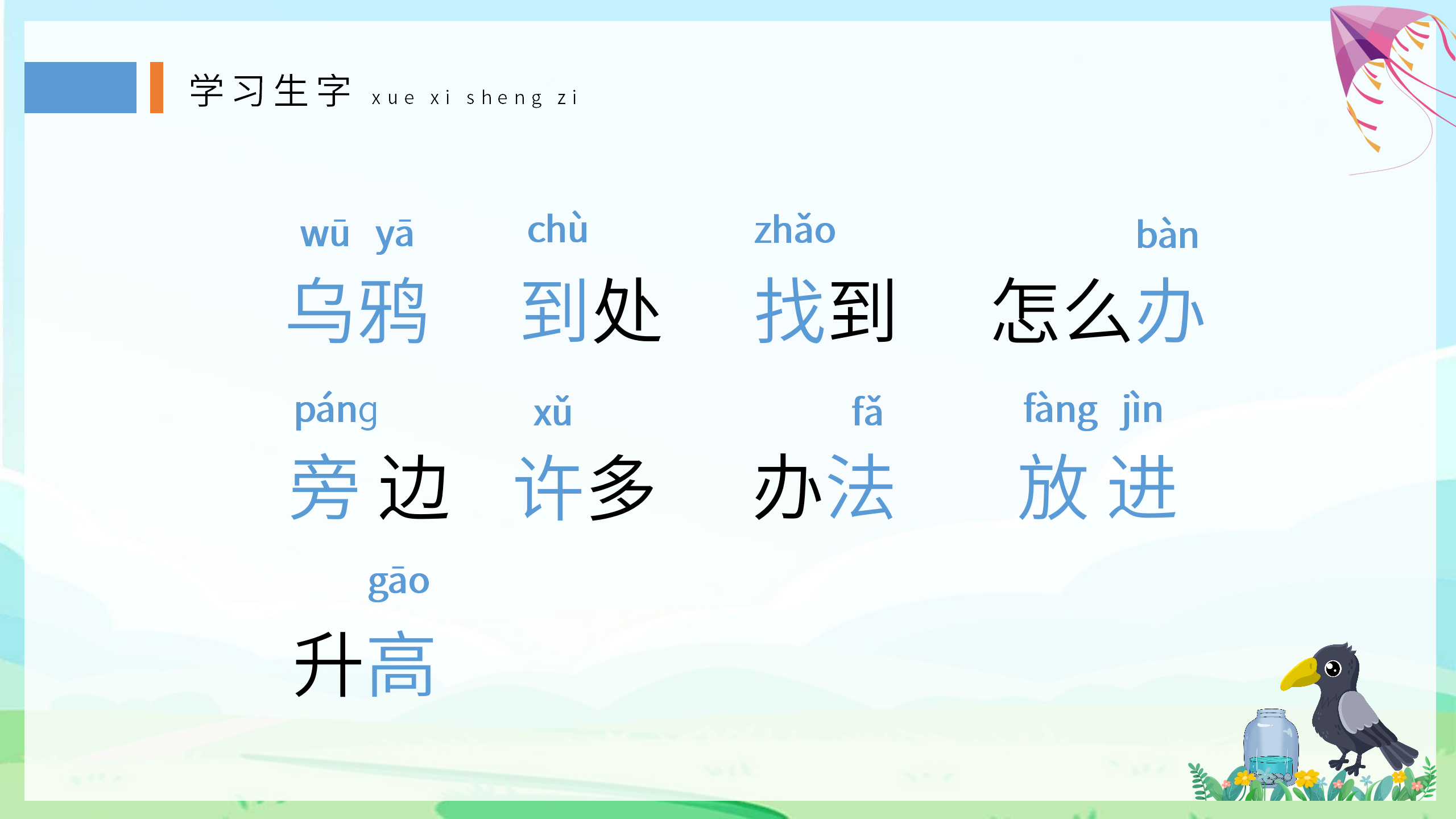 学习生字 xue xi sheng zi

wū yā
乌鸦

chù
到处

zhǎo
找到

bàn
怎么办

páng
旁边

xǔ
许多

fǎ
办法

fàng jìn
放进

gāo
升高